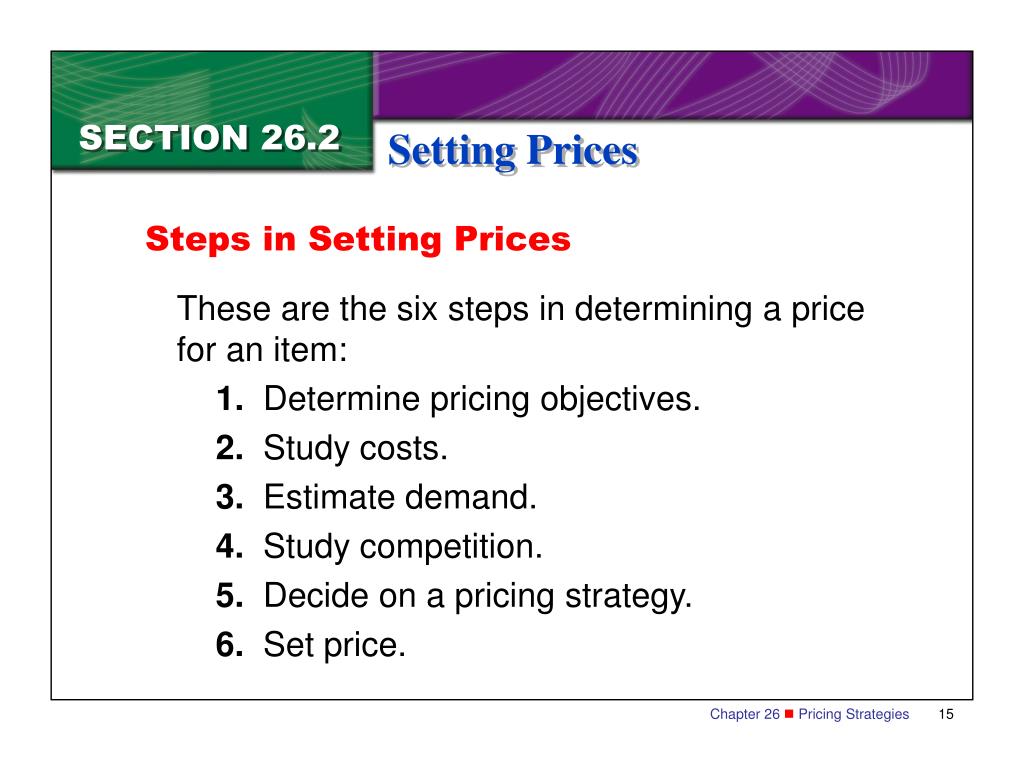 SECTION 26.2

Setting Prices

Steps in Setting Prices

These are the six steps in determining a price for an item:

1. Determine pricing objectives.
2. Study costs.
3. Estimate demand.
4. Study competition.
5. Decide on a pricing strategy.
6. Set price.

Chapter 26 ■ Pricing Strategies 15